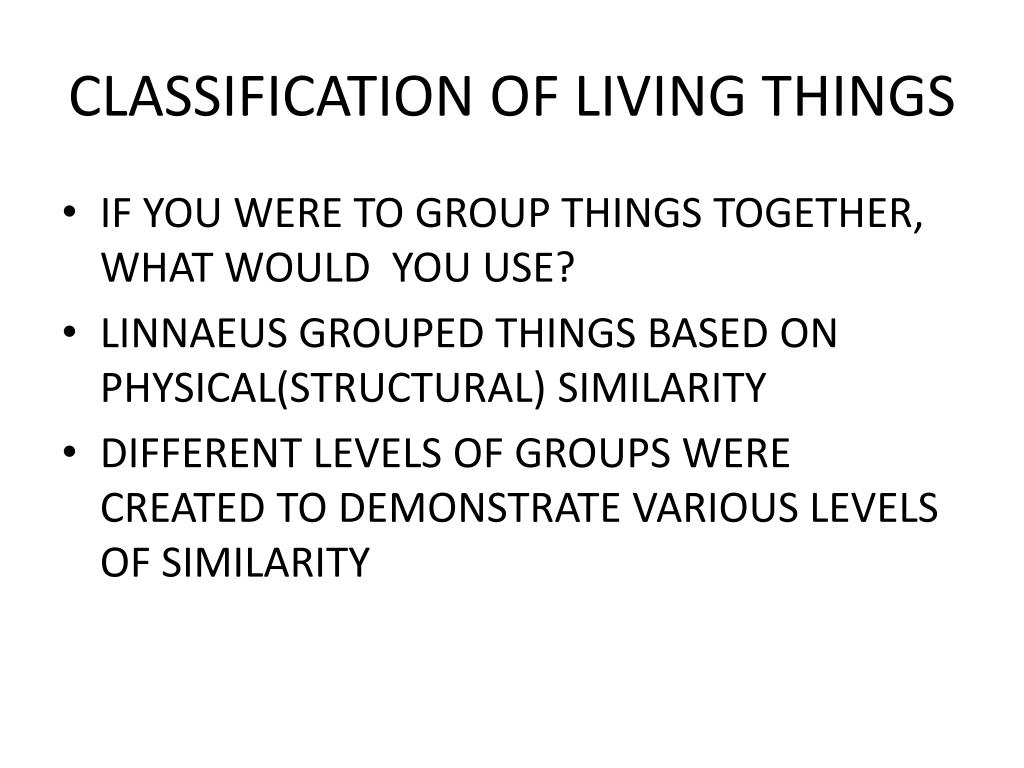 CLASSIFICATION OF LIVING THINGS

• IF YOU WERE TO GROUP THINGS TOGETHER, WHAT WOULD YOU USE?
• LINNAEUS GROUPED THINGS BASED ON PHYSICAL(STRUCTURAL) SIMILARITY
• DIFFERENT LEVELS OF GROUPS WERE CREATED TO DEMONSTRATE VARIOUS LEVELS OF SIMILARITY